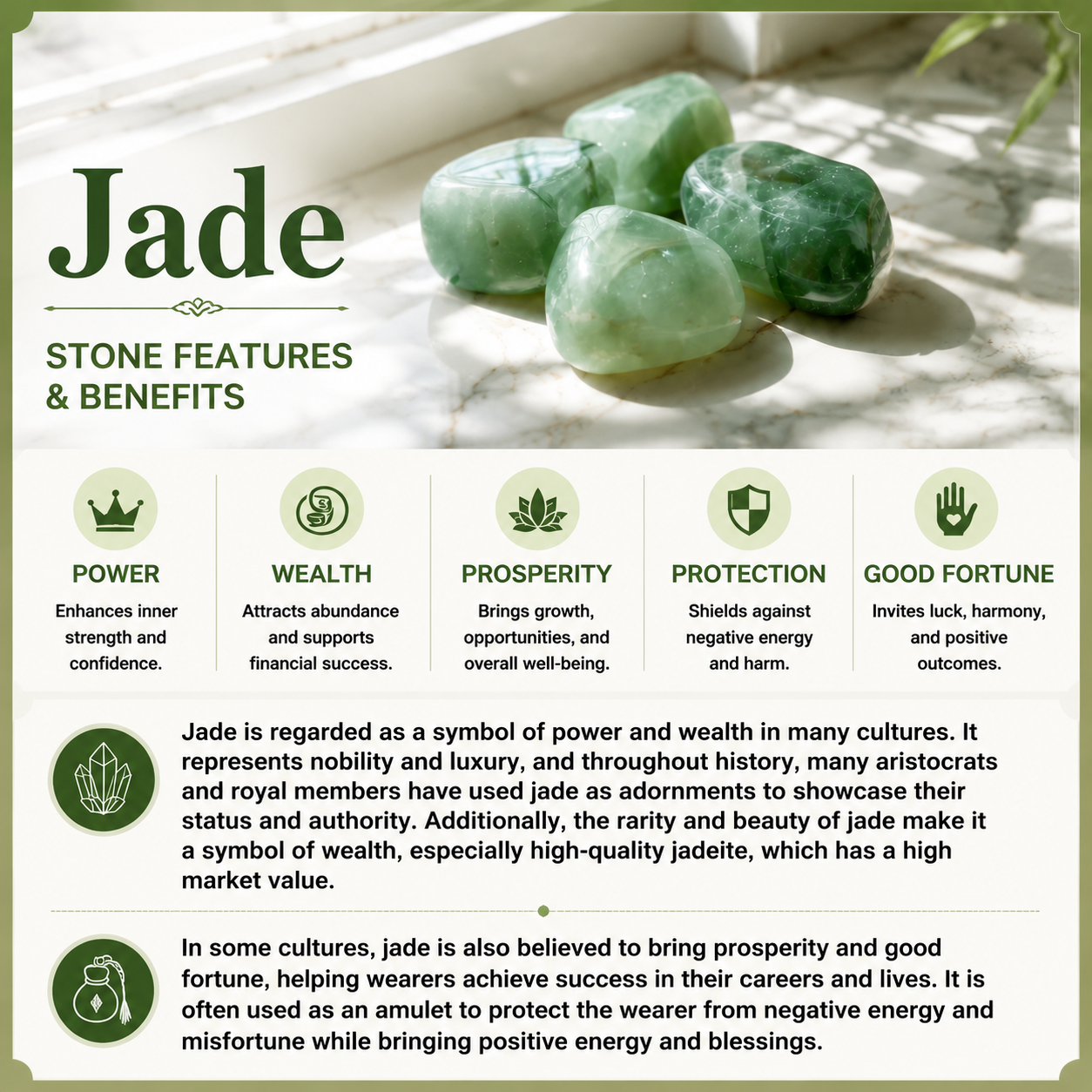 Jade

STONE FEATURES & BENEFITS

POWER
Enhances inner strength and confidence.

WEALTH
Attracts abundance and supports financial success.

PROSPERITY
Brings growth, opportunities, and overall well-being.

PROTECTION
Shields against negative energy and harm.

GOOD FORTUNE
Invites luck, harmony, and positive outcomes.

Jade is regarded as a symbol of power and wealth in many cultures. It represents nobility and luxury, and throughout history, many aristocrats and royal members have used jade as adornments to showcase their status and authority. Additionally, the rarity and beauty of jade make it a symbol of wealth, especially high-quality jadeite, which has a high market value.

In some cultures, jade is also believed to bring prosperity and good fortune, helping wearers achieve success in their careers and lives. It is often used as an amulet to protect the wearer from negative energy and misfortune while bringing positive energy and blessings.